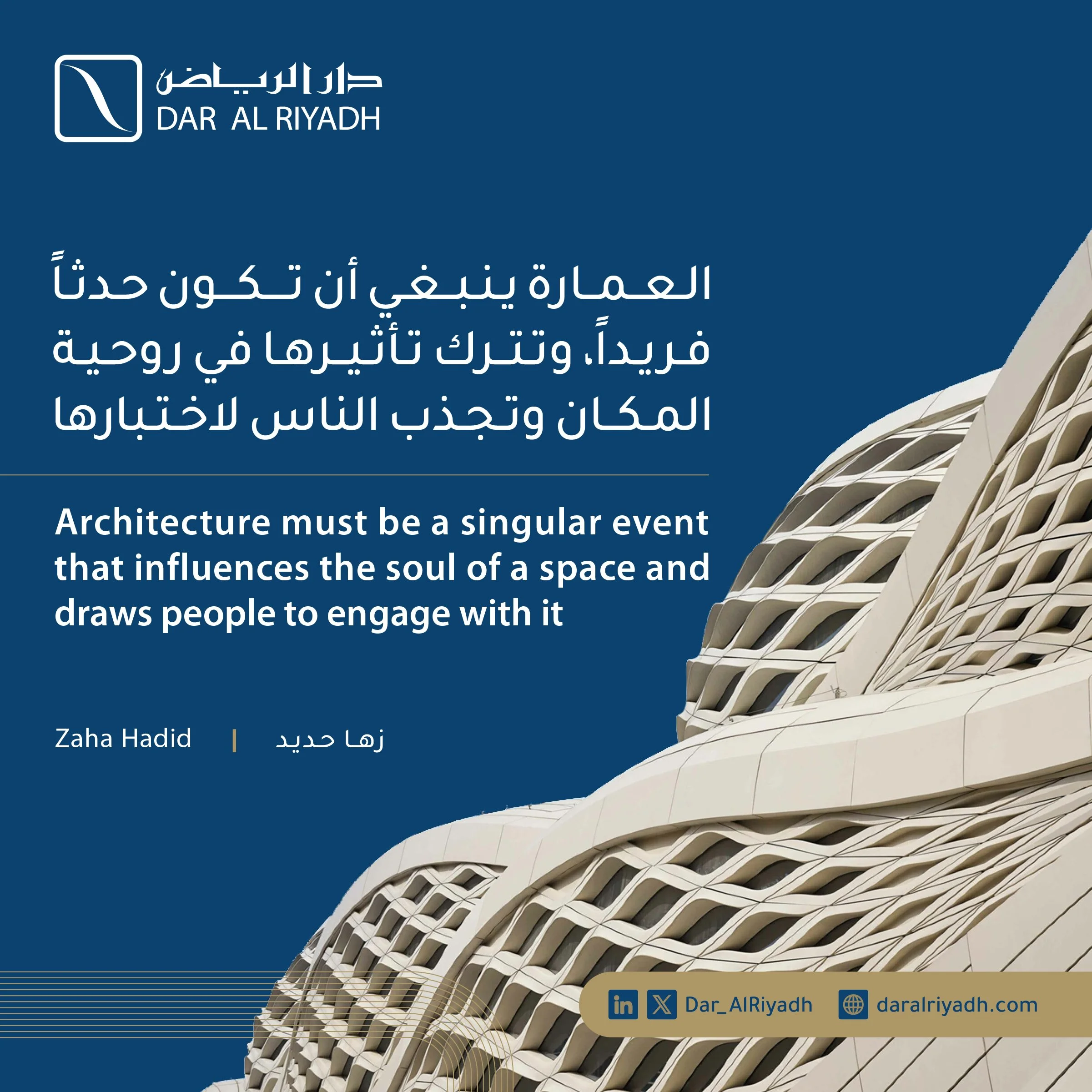 دار الرياض
DAR AL RIYADH

العمارة ينبغي أن تكون حدثاً فريداً، وتترك تأثيرها في روحية المكان وتجذب الناس لاختبارها

Architecture must be a singular event that influences the soul of a space and draws people to engage with it

Zaha Hadid | زها حديد

in X Dar_AlRiyadh daralriyadh.com